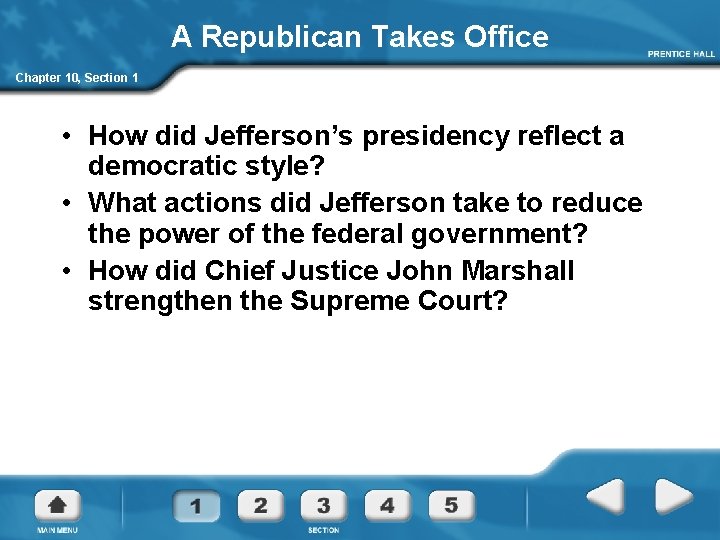 A Republican Takes Office

PRENTICE HALL

Chapter 10, Section 1

• How did Jefferson's presidency reflect a democratic style?
• What actions did Jefferson take to reduce the power of the federal government?
• How did Chief Justice John Marshall strengthen the Supreme Court?

MAIN MENU

1 2 3 4 5

SECTION